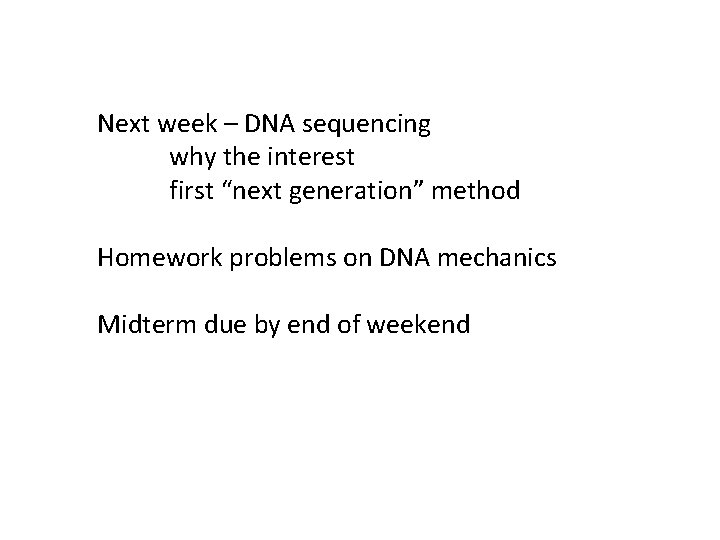 Next week – DNA sequencing
why the interest
first “next generation” method

Homework problems on DNA mechanics

Midterm due by end of weekend